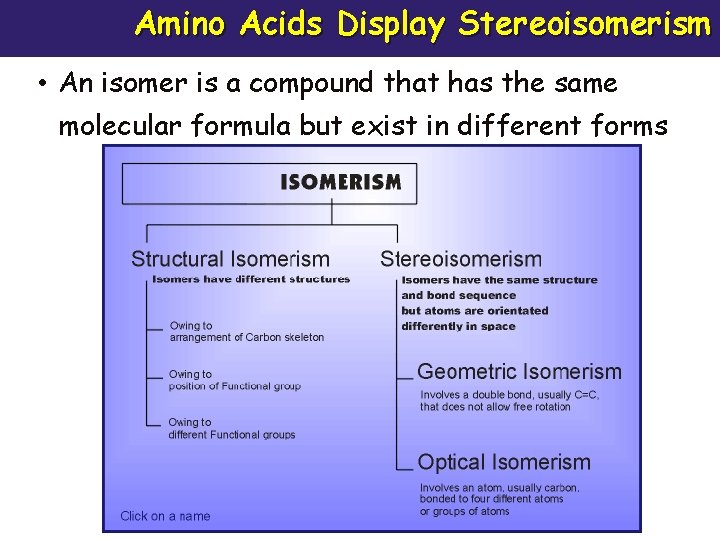 Amino Acids Display Stereoisomerism

• An isomer is a compound that has the same molecular formula but exist in different forms

ISOMERISM

Structural Isomerism

Isomers have different structures

Owing to arrangement of Carbon skeleton

Owing to position of Functional group

Owing to different Functional groups

Stereoisomerism

Isomers have the same structure and bond sequence but atoms are orientated differently in space

Geometric Isomerism

Involves a double bond, usually C=C, that does not allow free rotation

Optical Isomerism

Involves an atom, usually carbon, bonded to four different atoms or groups of atoms

Click on a name